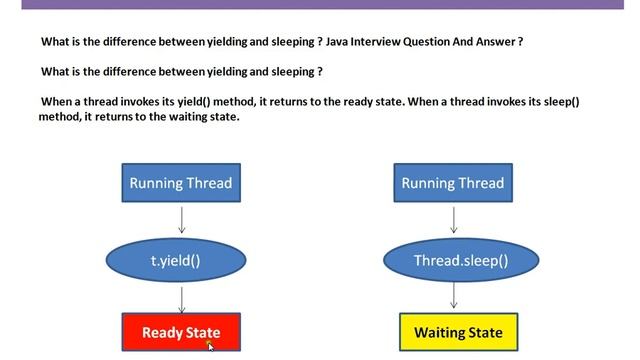 What is the difference between yielding and sleeping ? Java Interview Question And Answer ?

What is the difference between yielding and sleeping ?

When a thread invokes its yield() method, it returns to the ready state. When a thread invokes its sleep() method, it returns to the waiting state.

Running Thread

t.yield()

Ready State

Running Thread

Thread.sleep()

Waiting State